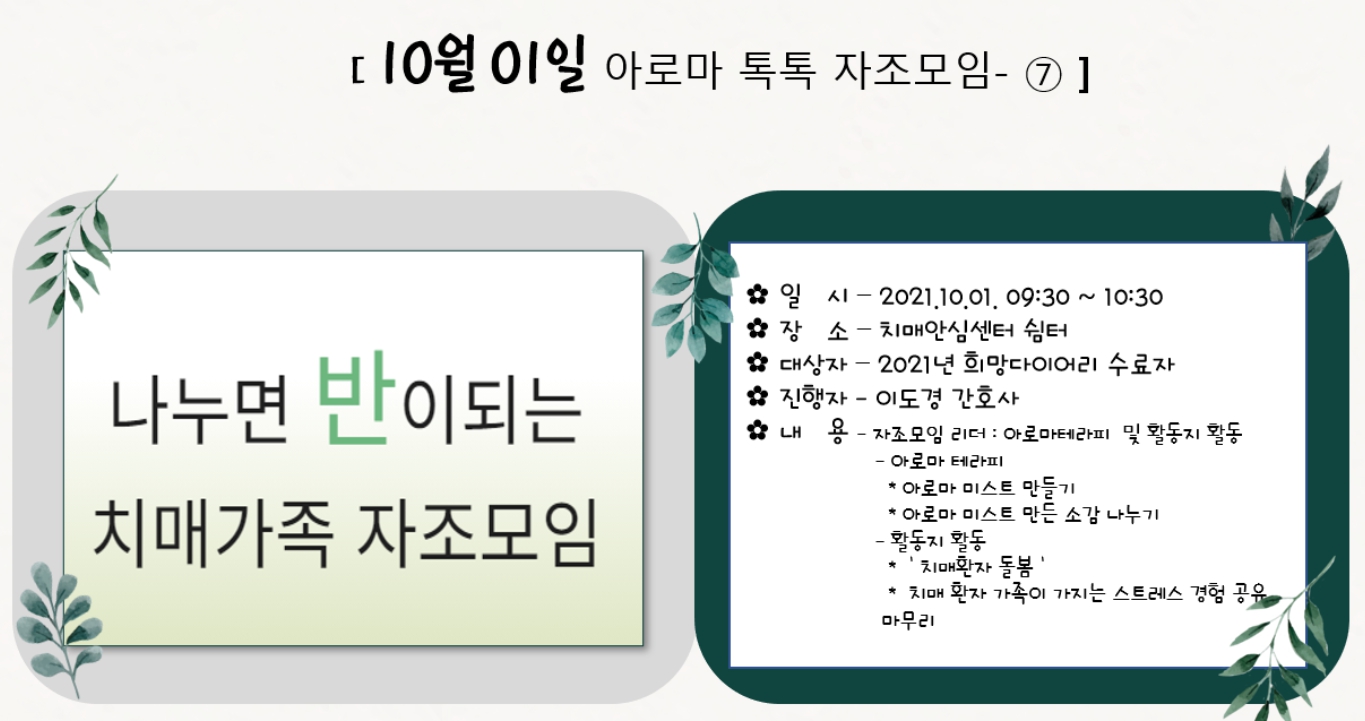 [ 10월 01일 아로마 톡톡 자조모임- ⑦ ]

나누면 반이되는
치매가족 자조모임

✿ 일 시 – 2021.10.01. 09:30 ~ 10:30
✿ 장 소 – 치매안심센터 쉼터
✿ 대상자 – 2021년 희망다이어리 수료자
✿ 진행자 – 이도경 간호사
✿ 내 용 – 자조모임 리더 : 아로마테라피 및 활동지 활동
– 아로마 테라피
* 아로마 미스트 만들기
* 아로마 미스트 만든 소감 나누기
– 활동지 활동
* ' 치매환자 돌봄 '
* 치매 환자 가족이 가지는 스트레스 경험 공유
마무리